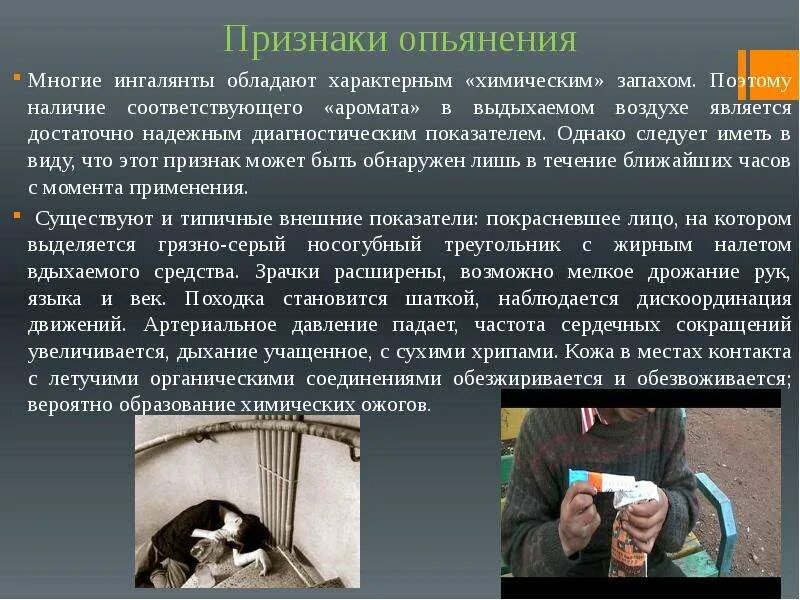 Признаки опьянения

Многие ингалянты обладают характерным «химическим» запахом. Поэтому наличие соответствующего «аромата» в выдыхаемом воздухе является достаточно надежным диагностическим показателем. Однако следует иметь в виду, что этот признак может быть обнаружен лишь в течение ближайших часов с момента применения.

Существуют и типичные внешние показатели: покрасневшее лицо, на котором выделяется грязно-серый носогубный треугольник с жирным налетом вдыхаемого средства. Зрачки расширены, возможно мелкое дрожание рук, языка и век. Походка становится шаткой, наблюдается дискоординация движений. Артериальное давление падает, частота сердечных сокращений увеличивается, дыхание учащенное, с сухими хрипами. Кожа в местах контакта с летучими органическими соединениями обезжиривается и обезвоживается; вероятно образование химических ожогов.